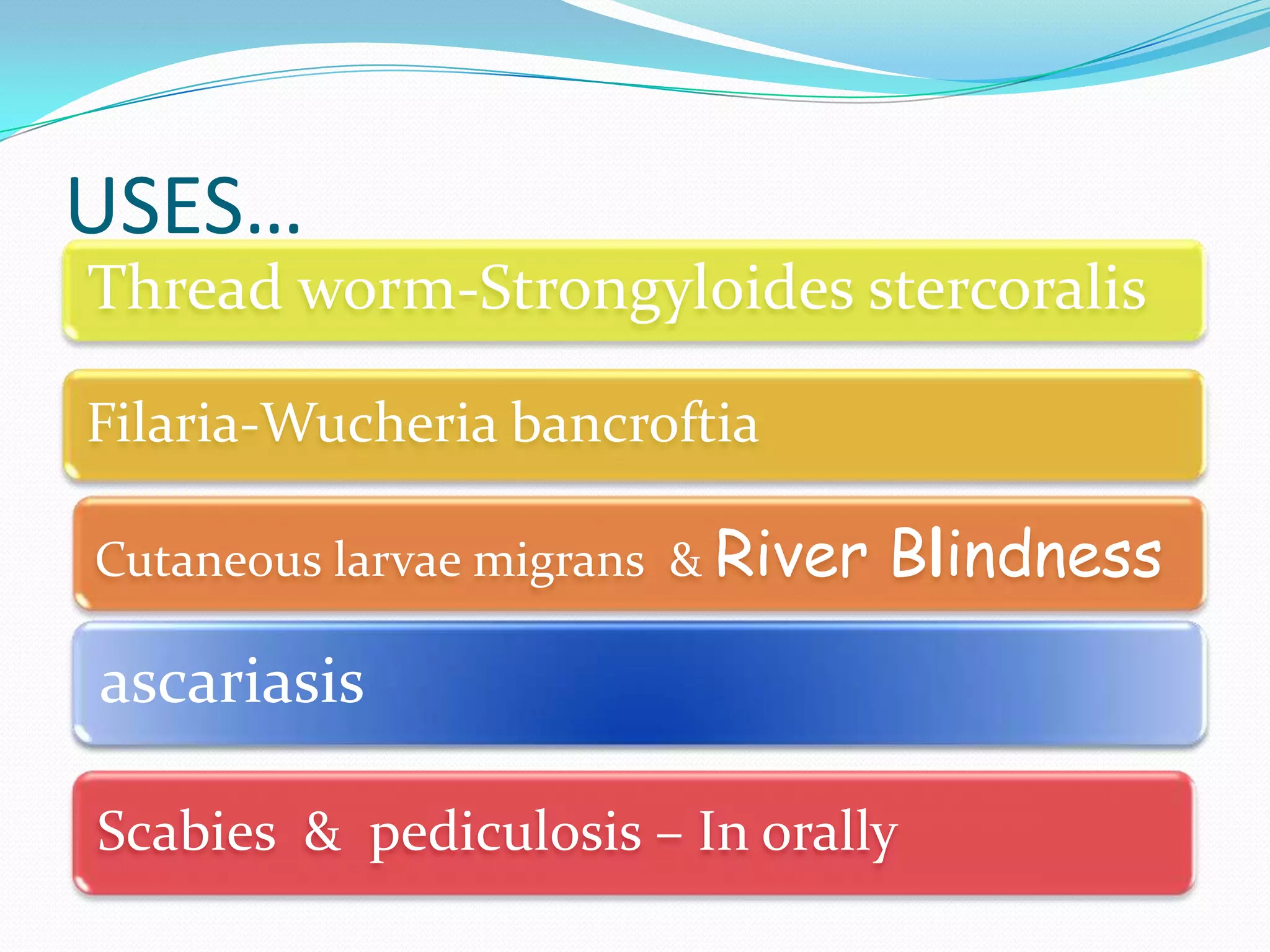 USES…

Thread worm-Strongyloides stercoralis

Filaria-Wucheria bancroftia

Cutaneous larvae migrans & River Blindness

ascariasis

Scabies & pediculosis – In orally